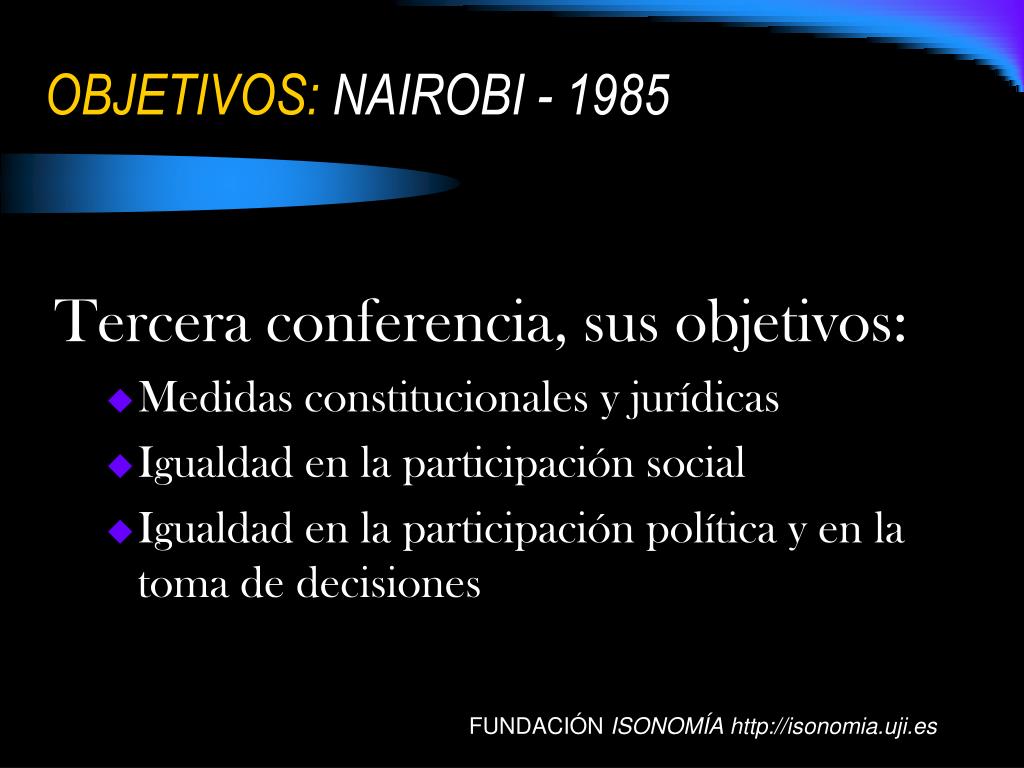 OBJETIVOS: NAIROBI - 1985

Tercera conferencia, sus objetivos:

Medidas constitucionales y jurídicas
Igualdad en la participación social
Igualdad en la participación política y en la toma de decisiones

FUNDACIÓN ISONOMÍA http://isonomia.uji.es